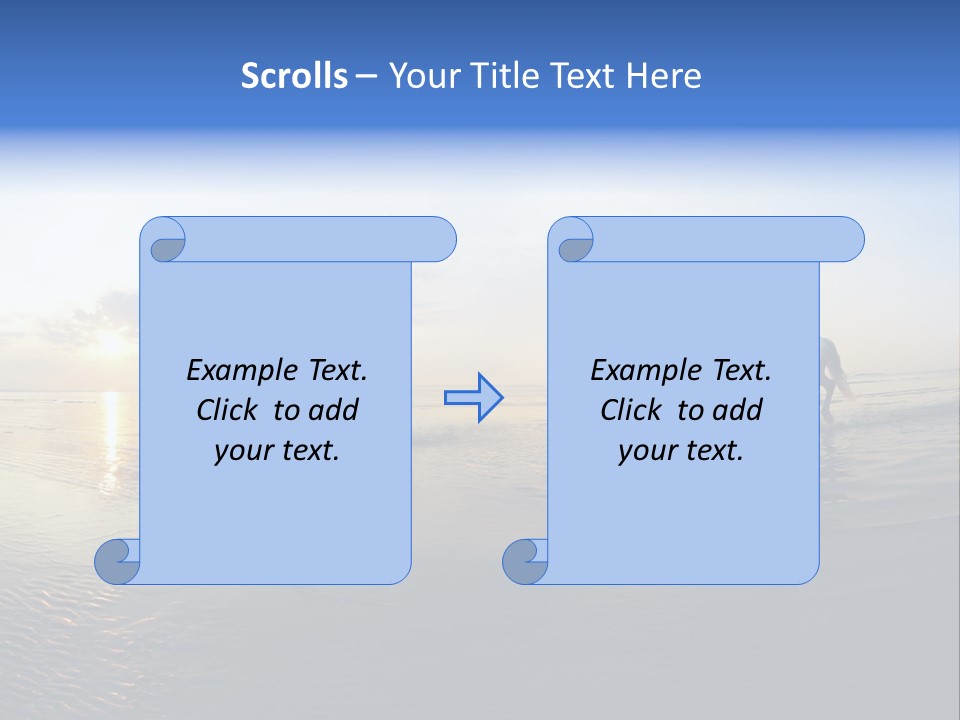 Scrolls – Your Title Text Here

Example Text. Click to add your text.

Example Text. Click to add your text.